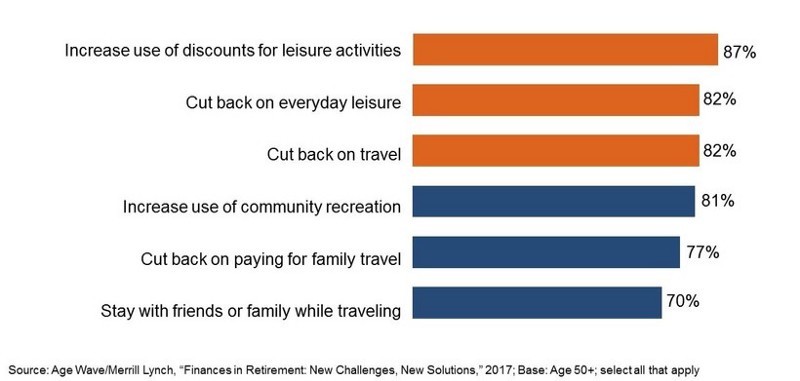 Increase use of discounts for leisure activities 87%

Cut back on everyday leisure 82%

Cut back on travel 82%

Increase use of community recreation 81%

Cut back on paying for family travel 77%

Stay with friends or family while traveling 70%

Source: Age Wave/Merrill Lynch, "Finances in Retirement: New Challenges, New Solutions," 2017; Base: Age 50+; select all that apply